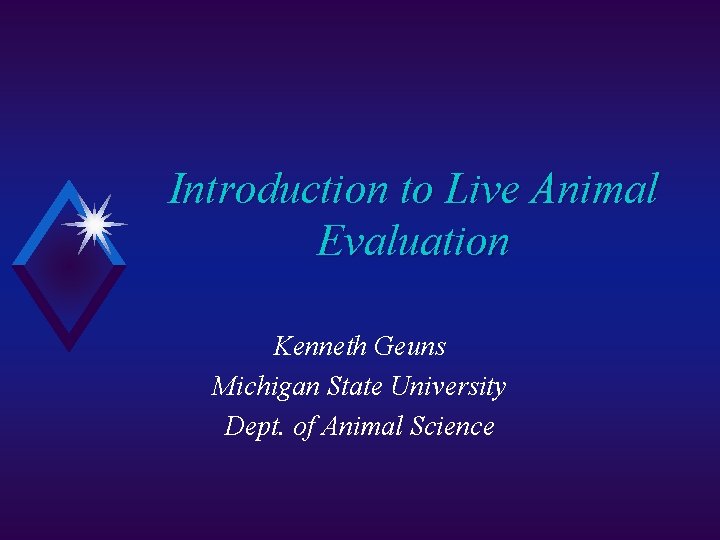 Introduction to Live Animal Evaluation

Kenneth Geuns
Michigan State University
Dept. of Animal Science